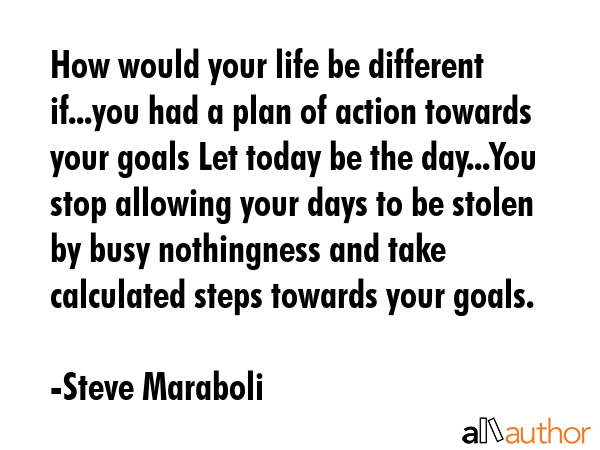 How would your life be different if...you had a plan of action towards your goals Let today be the day...You stop allowing your days to be stolen by busy nothingness and take calculated steps towards your goals.

-Steve Maraboli

allauthor